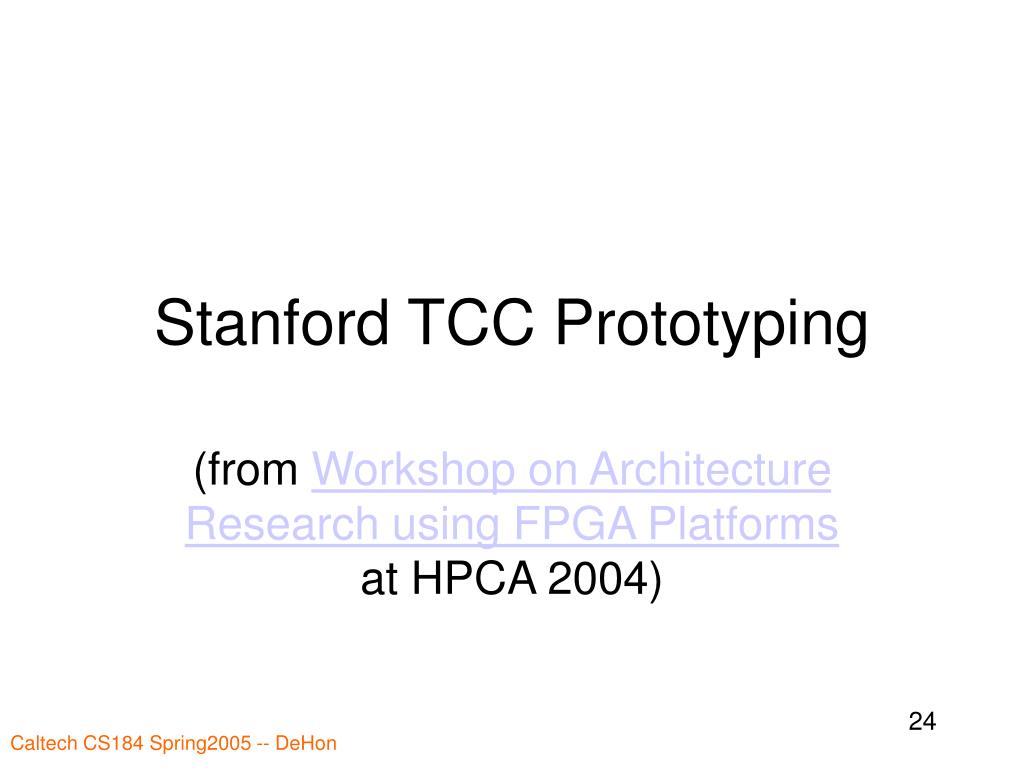 Stanford TCC Prototyping

(from Workshop on Architecture Research using FPGA Platforms at HPCA 2004)

24

Caltech CS184 Spring2005 -- DeHon